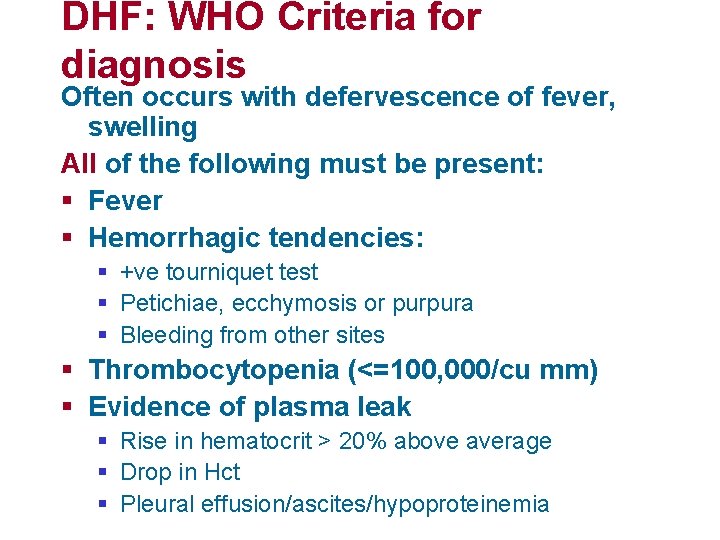 DHF: WHO Criteria for diagnosis

Often occurs with defervescence of fever, swelling

All of the following must be present:

- Fever
- Hemorrhagic tendencies:
  - +ve tourniquet test
  - Petichiae, ecchymosis or purpura
  - Bleeding from other sites
- Thrombocytopenia (<=100,000/cu mm)
- Evidence of plasma leak
  - Rise in hematocrit > 20% above average
  - Drop in Hct
  - Pleural effusion/ascites/hypoproteinemia